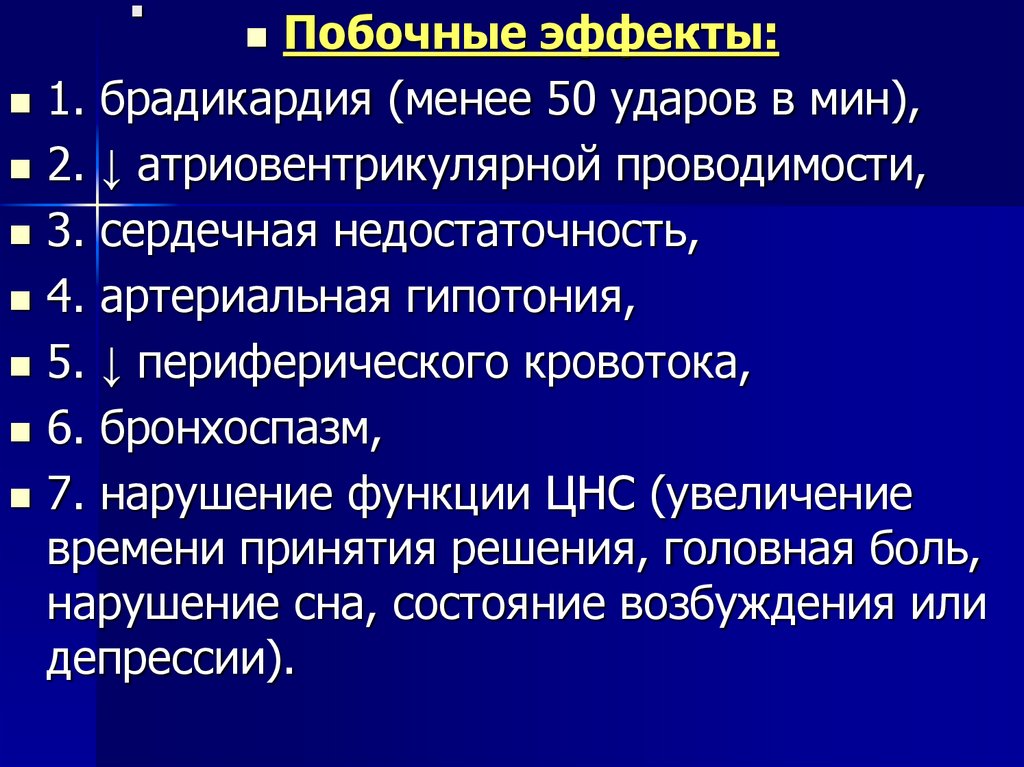 Побочные эффекты:

1. брадикардия (менее 50 ударов в мин),

2. ↓ атриовентрикулярной проводимости,

3. сердечная недостаточность,

4. артериальная гипотония,

5. ↓ периферического кровотока,

6. бронхоспазм,

7. нарушение функции ЦНС (увеличение времени принятия решения, головная боль, нарушение сна, состояние возбуждения или депрессии).